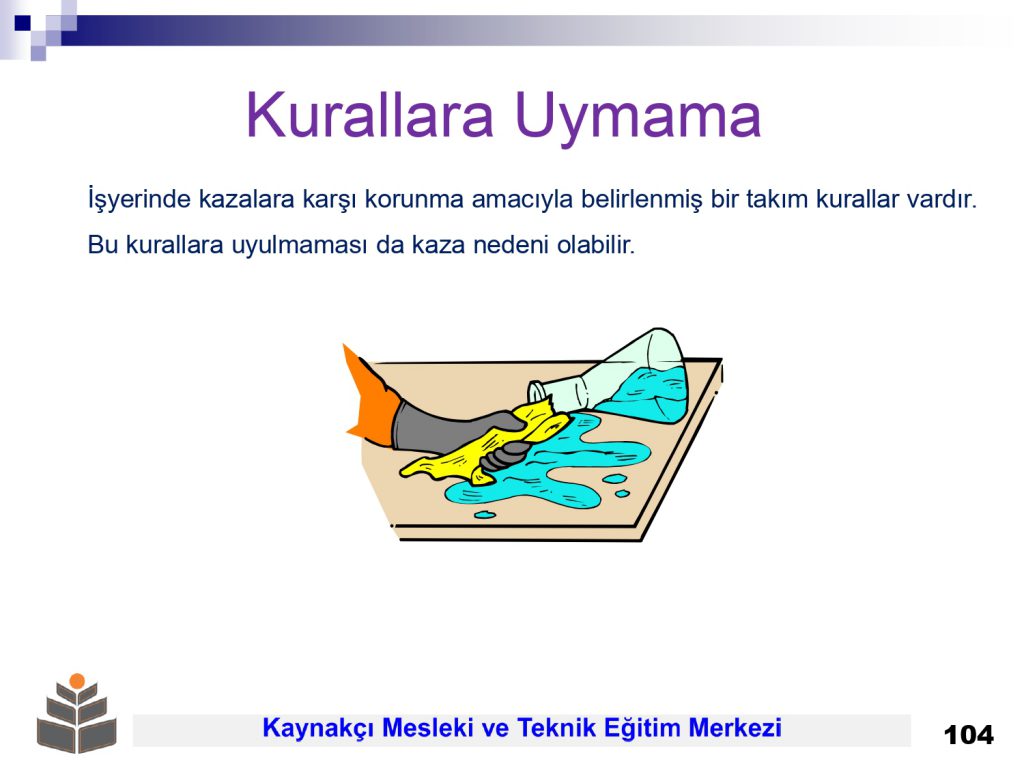 Kurallara Uymama

İşyerinde kazalara karşı korunma amacıyla belirlenmiş bir takım kurallar vardır.

Bu kurallara uyulmaması da kaza nedeni olabilir.

Kaynakçı Mesleki ve Teknik Eğitim Merkezi

104